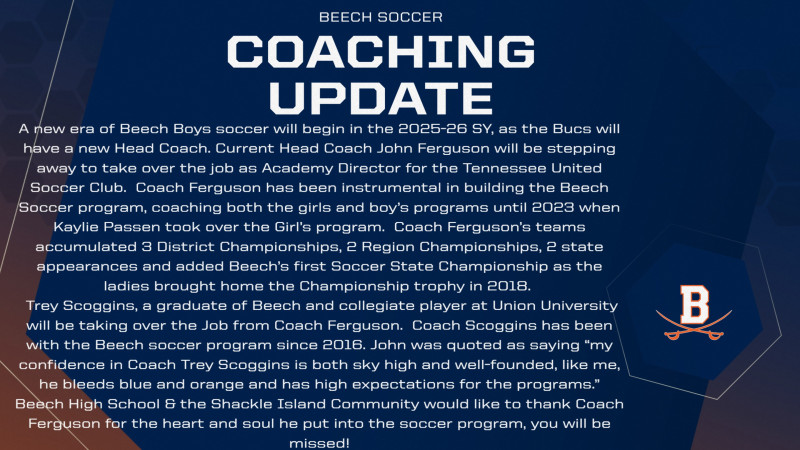 BEECH SOCCER

COACHING UPDATE

A new era of Beech Boys soccer will begin in the 2025-26 SY, as the Bucs will have a new Head Coach. Current Head Coach John Ferguson will be stepping away to take over the job as Academy Director for the Tennessee United Soccer Club. Coach Ferguson has been instrumental in building the Beech Soccer program, coaching both the girls and boy's programs until 2023 when Kaylie Passen took over the Girl's program. Coach Ferguson's teams accumulated 3 District Championships, 2 Region Championships, 2 state appearances and added Beech's first Soccer State Championship as the ladies brought home the Championship trophy in 2018.
Trey Scoggins, a graduate of Beech and collegiate player at Union University will be taking over the Job from Coach Ferguson. Coach Scoggins has been with the Beech soccer program since 2016. John was quoted as saying "my confidence in Coach Trey Scoggins is both sky high and well-founded, like me, he bleeds blue and orange and has high expectations for the programs."
Beech High School & the Shackle Island Community would like to thank Coach Ferguson for the heart and soul he put into the soccer program, you will be missed!

B